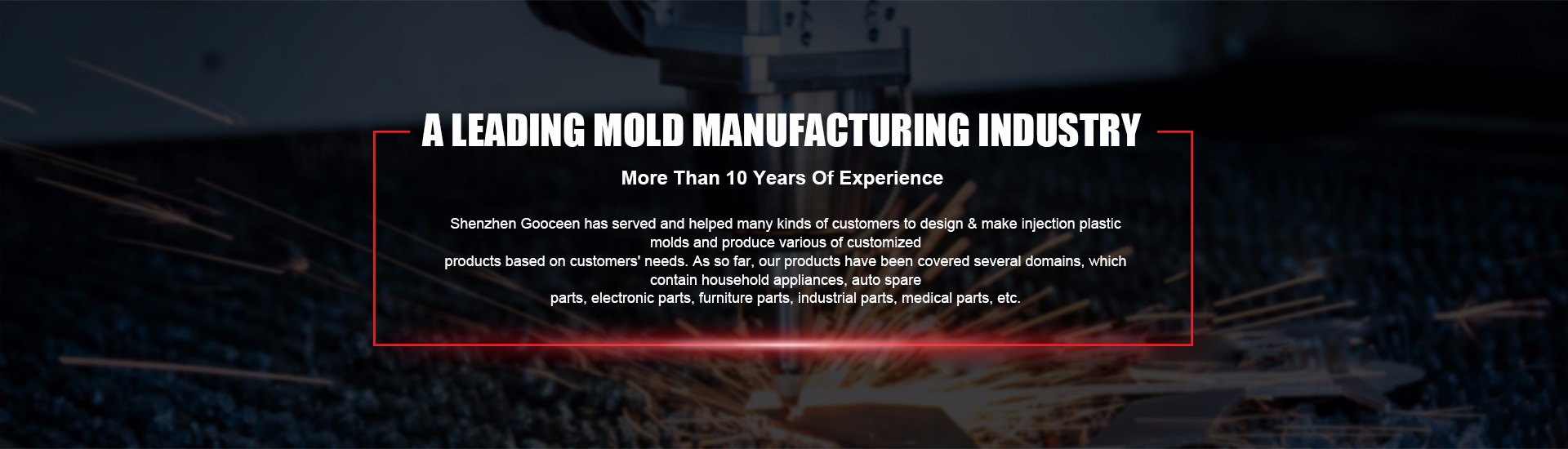 A LEADING MOLD MANUFACTURING INDUSTRY

More Than 10 Years Of Experience

Shenzhen Gooceen has served and helped many kinds of customers to design & make injection plastic molds and produce various of customized products based on customers' needs. As so far, our products have been covered several domains, which contain household appliances, auto spare parts, electronic parts, furniture parts, industrial parts, medical parts, etc.